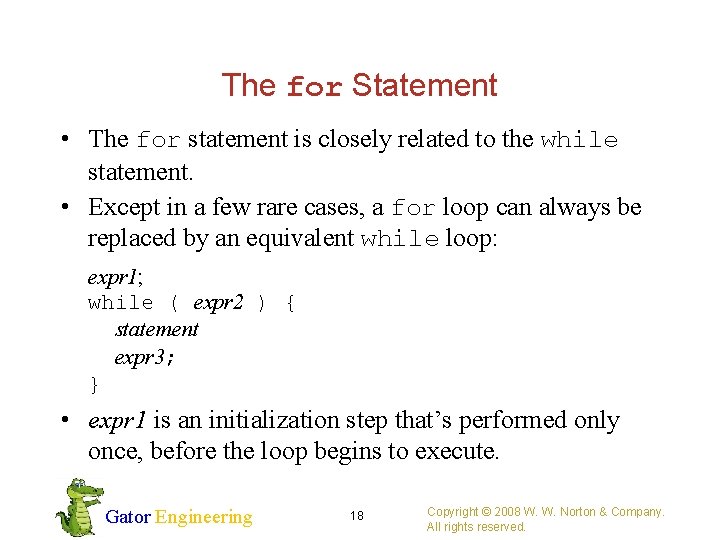 The for Statement

• The for statement is closely related to the while statement.

• Except in a few rare cases, a for loop can always be replaced by an equivalent while loop:

expr1;
while ( expr2 ) {
  statement
  expr3;
}

• expr1 is an initialization step that's performed only once, before the loop begins to execute.

Gator Engineering

18

Copyright © 2008 W. W. Norton & Company. All rights reserved.